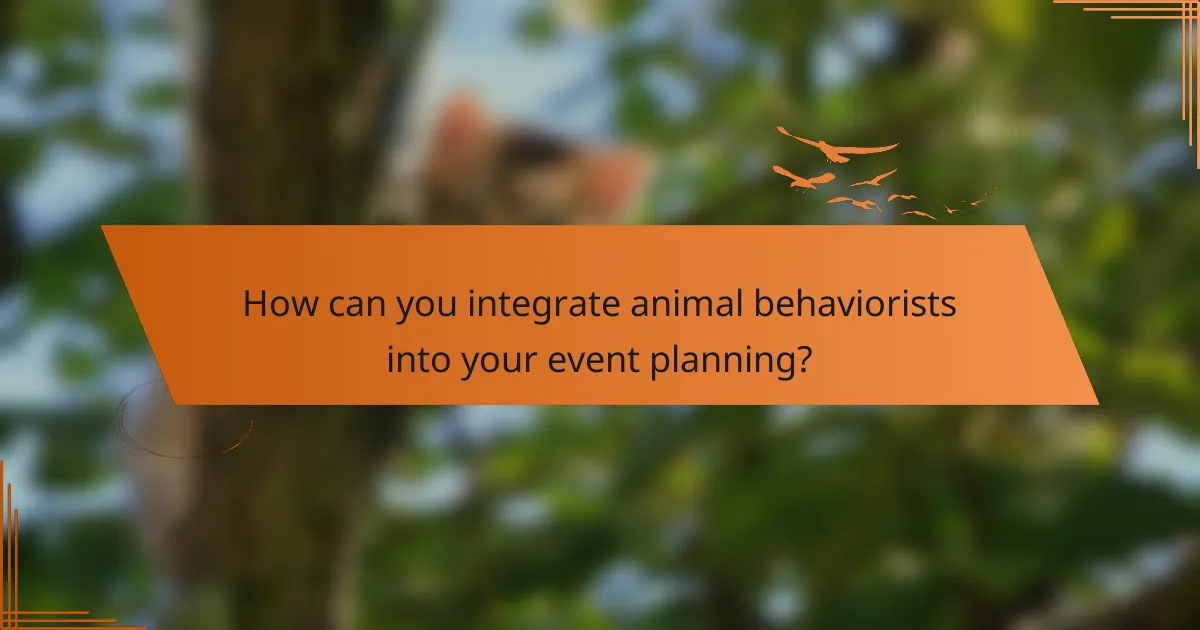 How can you integrate animal behaviorists into your event planning?